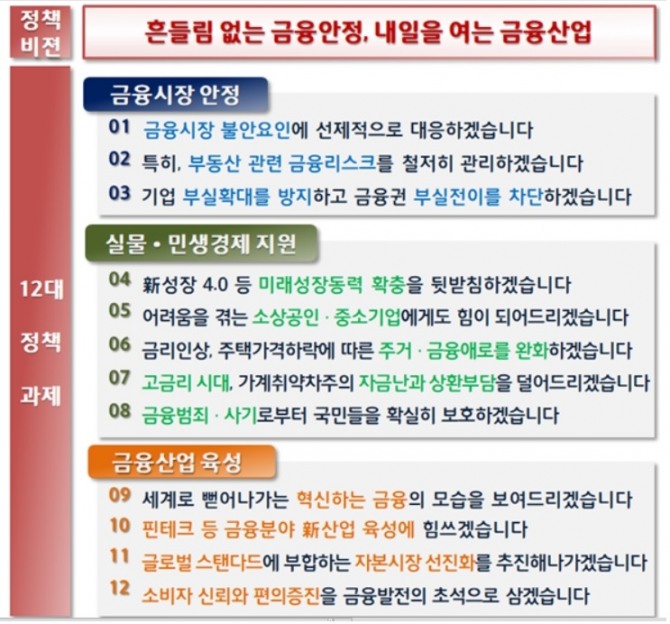 정책 비전

흔들림 없는 금융안정, 내일을 여는 금융산업

12대 정책 과제

금융시장 안정

01 금융시장 불안요인에 선제적으로 대응하겠습니다

02 특히, 부동산 관련 금융리스크를 철저히 관리하겠습니다

03 기업 부실확대를 방지하고 금융권 부실전이를 차단하겠습니다

실물 • 민생경제 지원

04 新성장 4.0 등 미래성장동력 확충을 뒷받침하겠습니다

05 어려움을 겪는 소상공인 · 중소기업에게도 힘이 되어드리겠습니다

06 금리인상, 주택가격하락에 따른 주거 · 금융애로를 완화하겠습니다

07 고금리 시대, 가계취약차주의 자금난과 상환부담을 덜어드리겠습니다

08 금융범죄 · 사기로부터 국민들을 확실히 보호하겠습니다

금융산업 육성

09 세계로 뻗어나가는 혁신하는 금융의 모습을 보여드리겠습니다

10 핀테크 등 금융분야 新산업 육성에 힘쓰겠습니다

11 글로벌 스탠다드에 부합하는 자본시장 선진화를 추진해나가겠습니다

12 소비자 신뢰와 편의증진을 금융발전의 초석으로 삼겠습니다